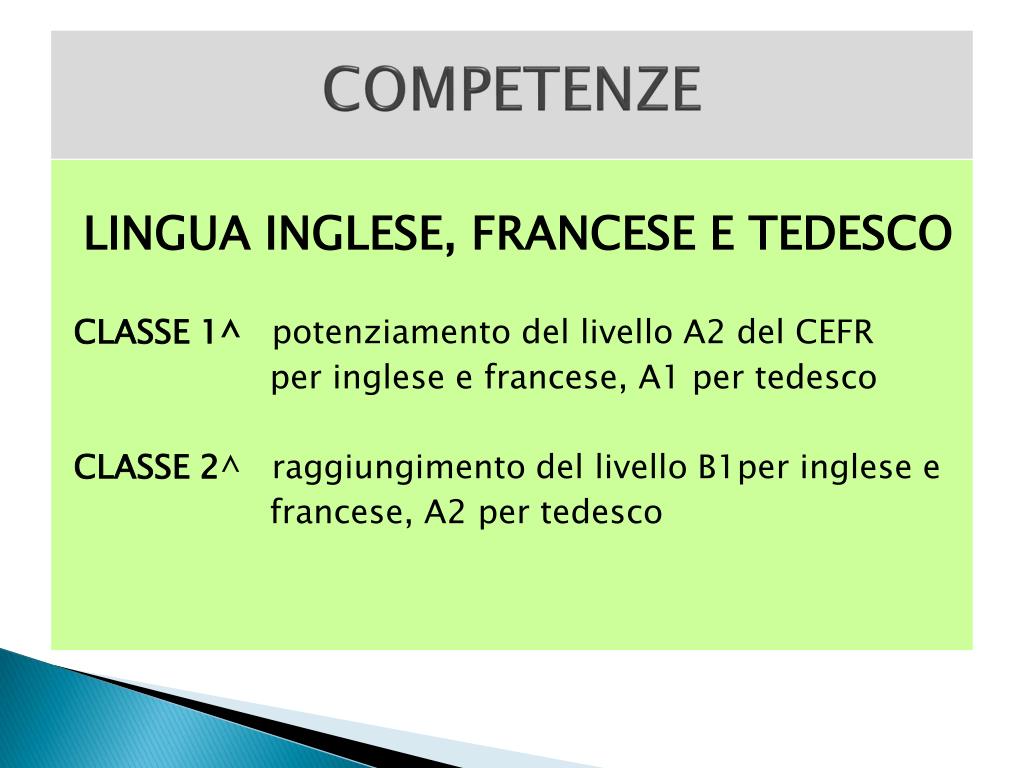 COMPETENZE

LINGUA INGLESE, FRANCESE E TEDESCO

CLASSE 1^ potenziamento del livello A2 del CEFR per inglese e francese, A1 per tedesco

CLASSE 2^ raggiungimento del livello B1per inglese e francese, A2 per tedesco